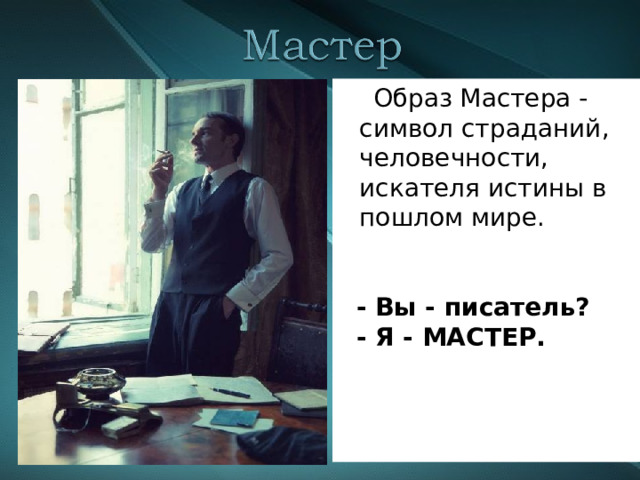 Мастер

Образ Мастера - символ страданий, человечности, искателя истины в пошлом мире.

- Вы - писатель?
- Я - МАСТЕР.